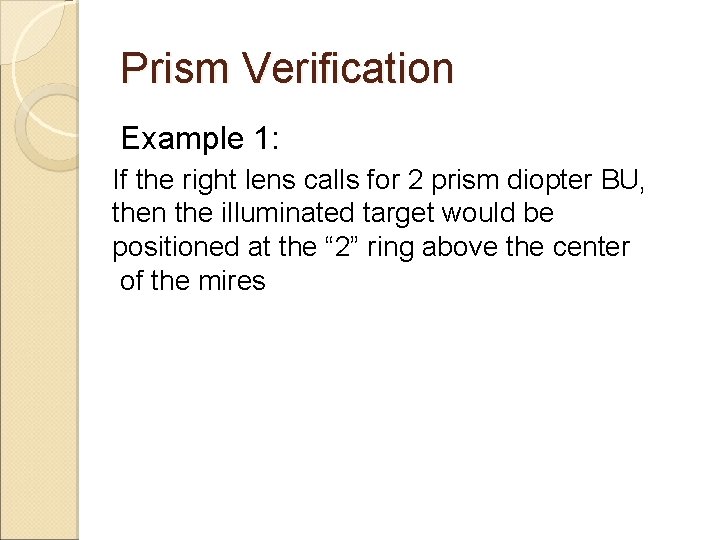 Prism Verification

Example 1:

If the right lens calls for 2 prism diopter BU, then the illuminated target would be positioned at the “2” ring above the center of the mires